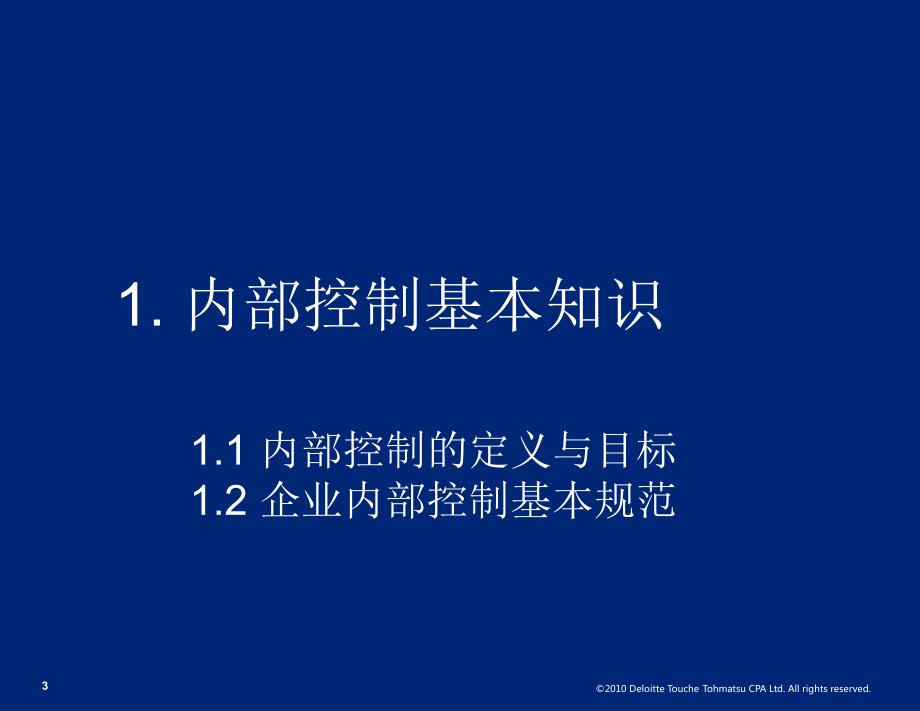 1. 内部控制基本知识

1.1 内部控制的定义与目标
1.2 企业内部控制基本规范

3

©2010 Deloitte Touche Tohmatsu CPA Ltd. All rights reserved.